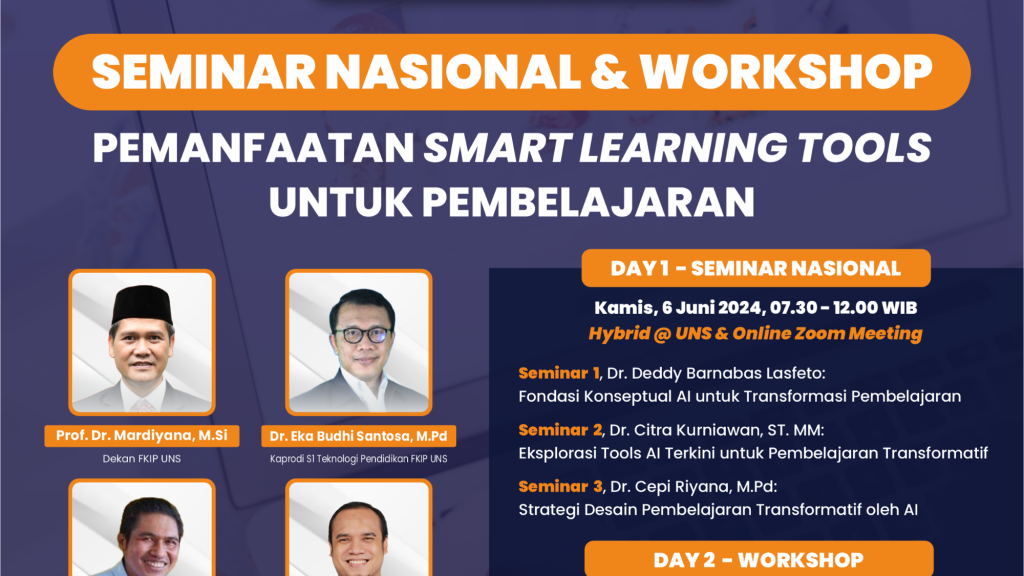 SEMINAR NASIONAL & WORKSHOP

PEMANFAATAN SMART LEARNING TOOLS UNTUK PEMBELAJARAN

Prof. Dr. Mardiyana, M.Si
Dekan FKIP UNS

Dr. Eka Budhi Santosa, M.Pd
Kaprodi S1 Teknologi Pendidikan FKIP UNS

DAY 1 - SEMINAR NASIONAL

Kamis, 6 Juni 2024, 07.30 - 12.00 WIB
Hybrid @ UNS & Online Zoom Meeting

Seminar 1, Dr. Deddy Barnabas Lasfeto:
Fondasi Konseptual AI untuk Transformasi Pembelajaran

Seminar 2, Dr. Citra Kurniawan, ST. MM:
Eksplorasi Tools AI Terkini untuk Pembelajaran Transformatif

Seminar 3, Dr. Cepi Riyana, M.Pd:
Strategi Desain Pembelajaran Transformatif oleh AI

DAY 2 - WORKSHOP